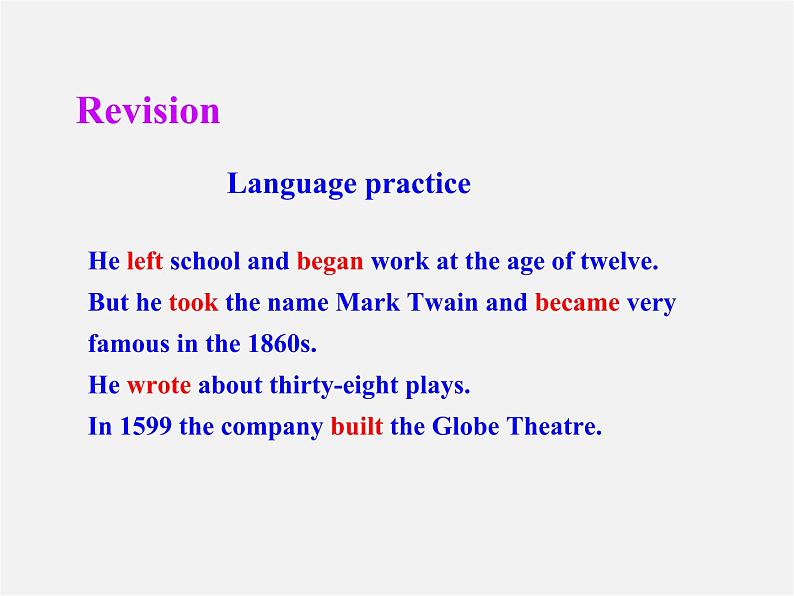 Revision

Language practice

He left school and began work at the age of twelve.
But he took the name Mark Twain and became very famous in the 1860s.
He wrote about thirty-eight plays.
In 1599 the company built the Globe Theatre.